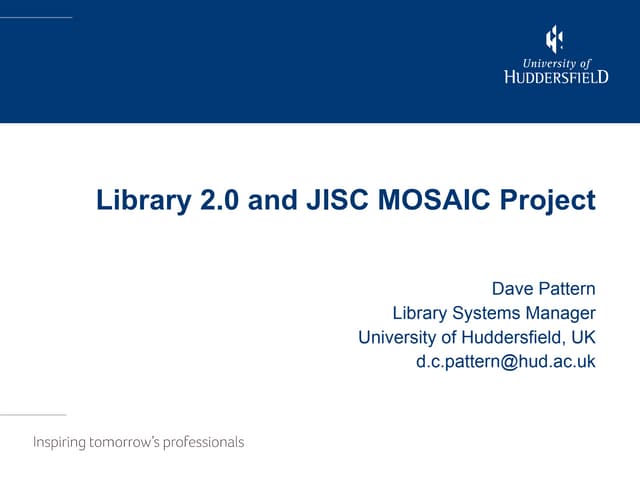 University of
HUDDERSFIELD

Library 2.0 and JISC MOSAIC Project

Dave Pattern
Library Systems Manager
University of Huddersfield, UK
d.c.pattern@hud.ac.uk

Inspiring tomorrow's professionals